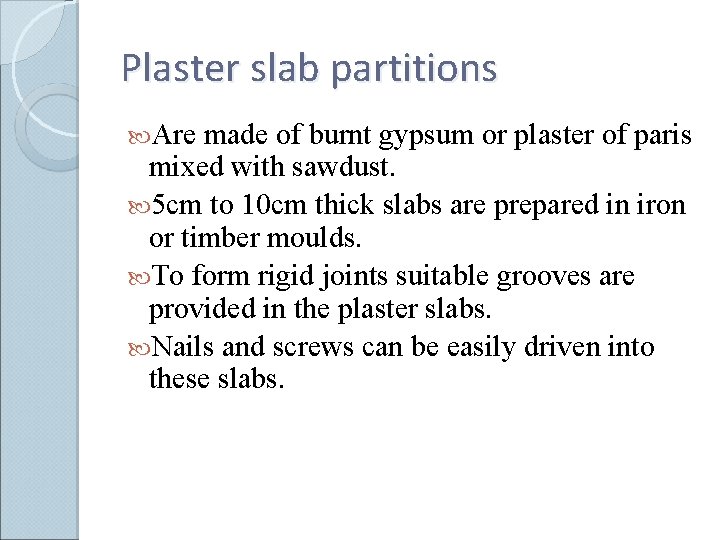 Plaster slab partitions

Are made of burnt gypsum or plaster of paris mixed with sawdust.

5cm to 10cm thick slabs are prepared in iron or timber moulds.

To form rigid joints suitable grooves are provided in the plaster slabs.

Nails and screws can be easily driven into these slabs.